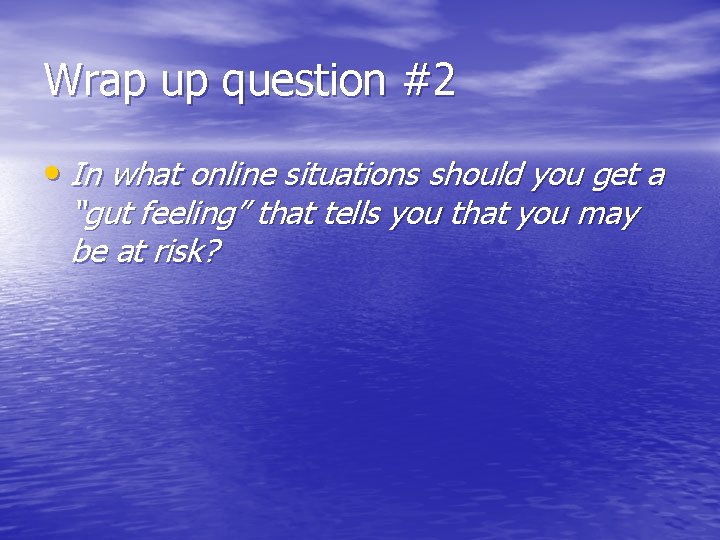 Wrap up question #2

• In what online situations should you get a "gut feeling" that tells you that you may be at risk?